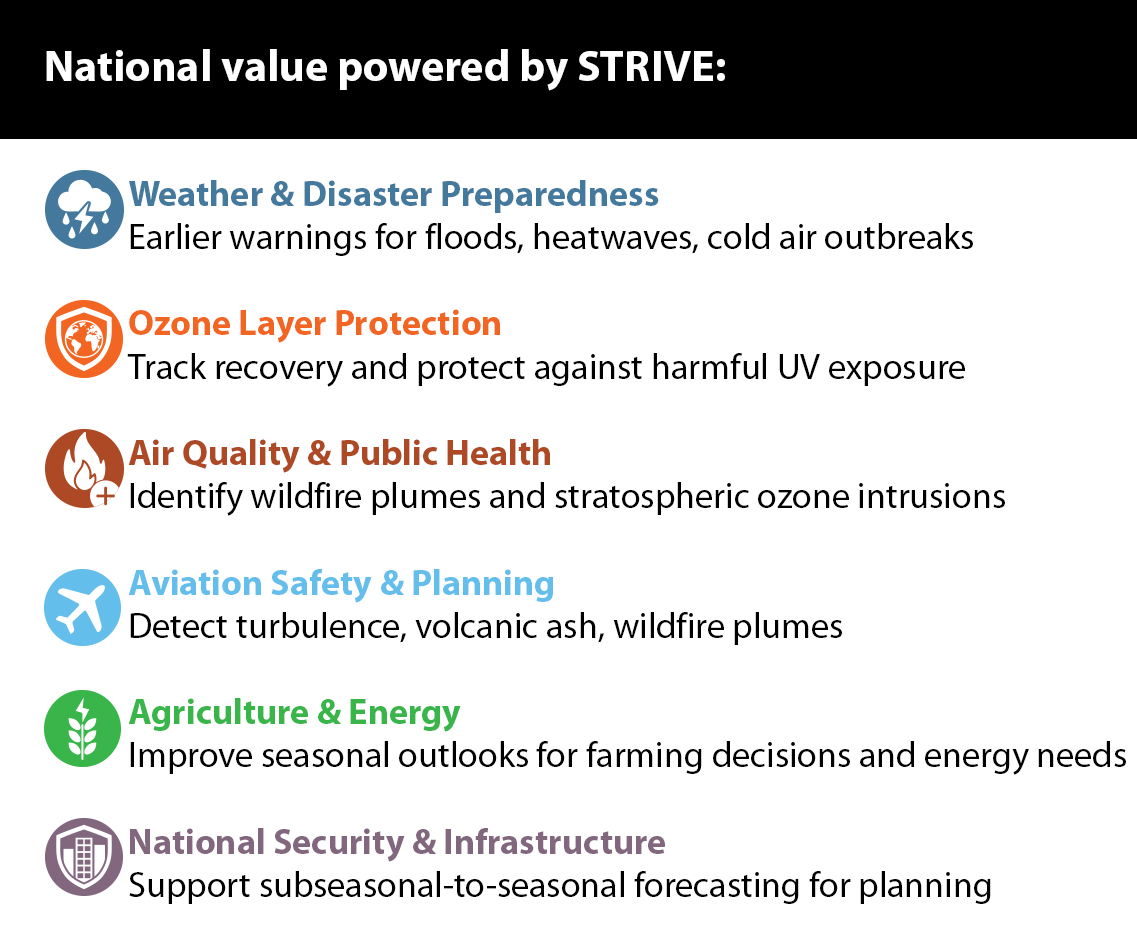 National value powered by STRIVE:

Weather & Disaster Preparedness
Earlier warnings for floods, heatwaves, cold air outbreaks

Ozone Layer Protection
Track recovery and protect against harmful UV exposure

Air Quality & Public Health
Identify wildfire plumes and stratospheric ozone intrusions

Aviation Safety & Planning
Detect turbulence, volcanic ash, wildfire plumes

Agriculture & Energy
Improve seasonal outlooks for farming decisions and energy needs

National Security & Infrastructure
Support subseasonal-to-seasonal forecasting for planning